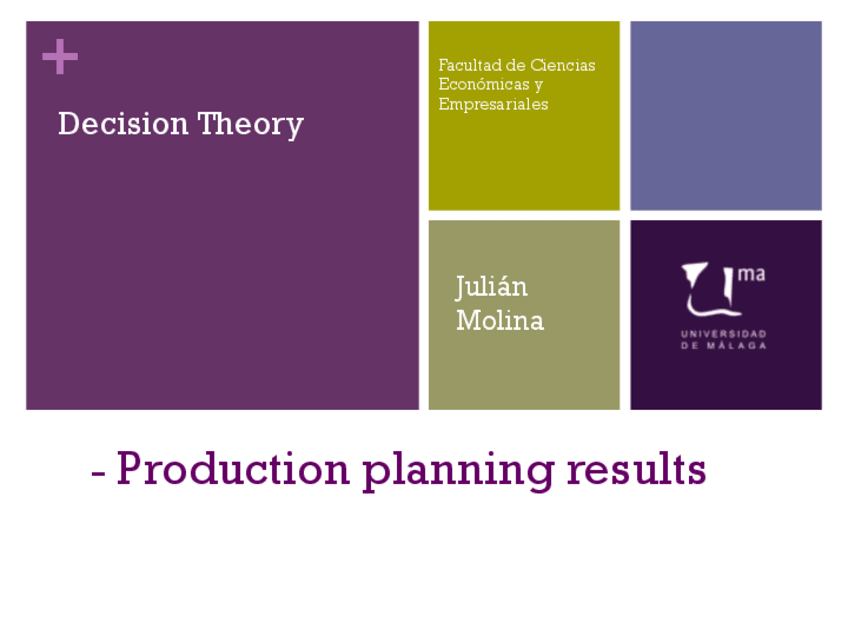 +

Decision Theory

Facultad de Ciencias Económicas y Empresariales

Julián Molina

ma

UNIVERSIDAD DE MÁLAGA

- Production planning results